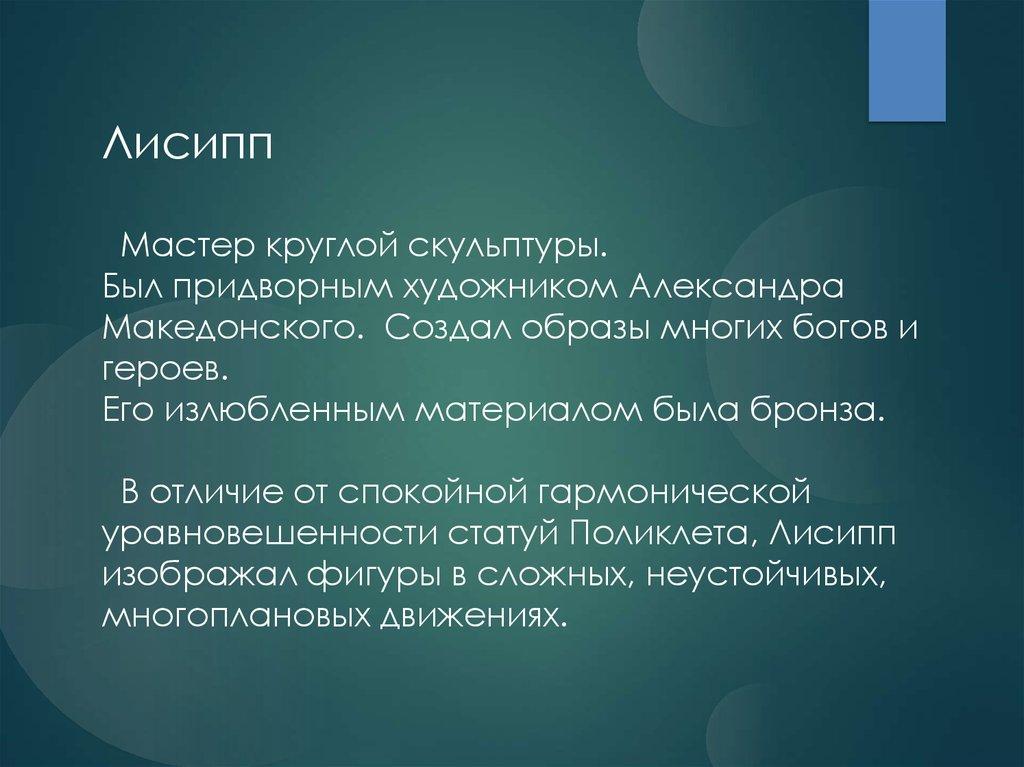 Лисипп

Мастер круглой скульптуры.
Был придворным художником Александра Македонского. Создал образы многих богов и героев.
Его излюбленным материалом была бронза.

В отличие от спокойной гармонической уравновешенности статуй Поликлета, Лисипп изображал фигуры в сложных, неустойчивых, многоплановых движениях.